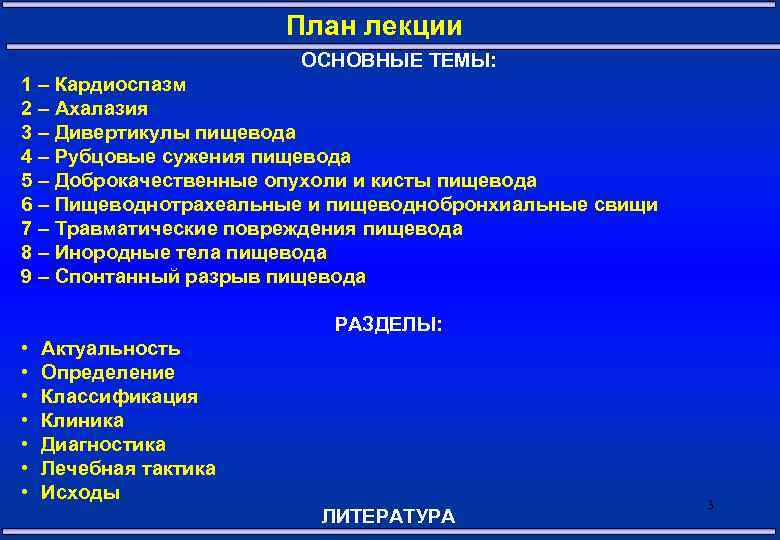 План лекции

ОСНОВНЫЕ ТЕМЫ:

1 – Кардиоспазм
2 – Ахалазия
3 – Дивертикулы пищевода
4 – Рубцовые сужения пищевода
5 – Доброкачественные опухоли и кисты пищевода
6 – Пищеводнотрахеальные и пищеводнобронхиальные свищи
7 – Травматические повреждения пищевода
8 – Инородные тела пищевода
9 – Спонтанный разрыв пищевода

РАЗДЕЛЫ:

• Актуальность
• Определение
• Классификация
• Клиника
• Диагностика
• Лечебная тактика
• Исходы

ЛИТЕРАТУРА

3